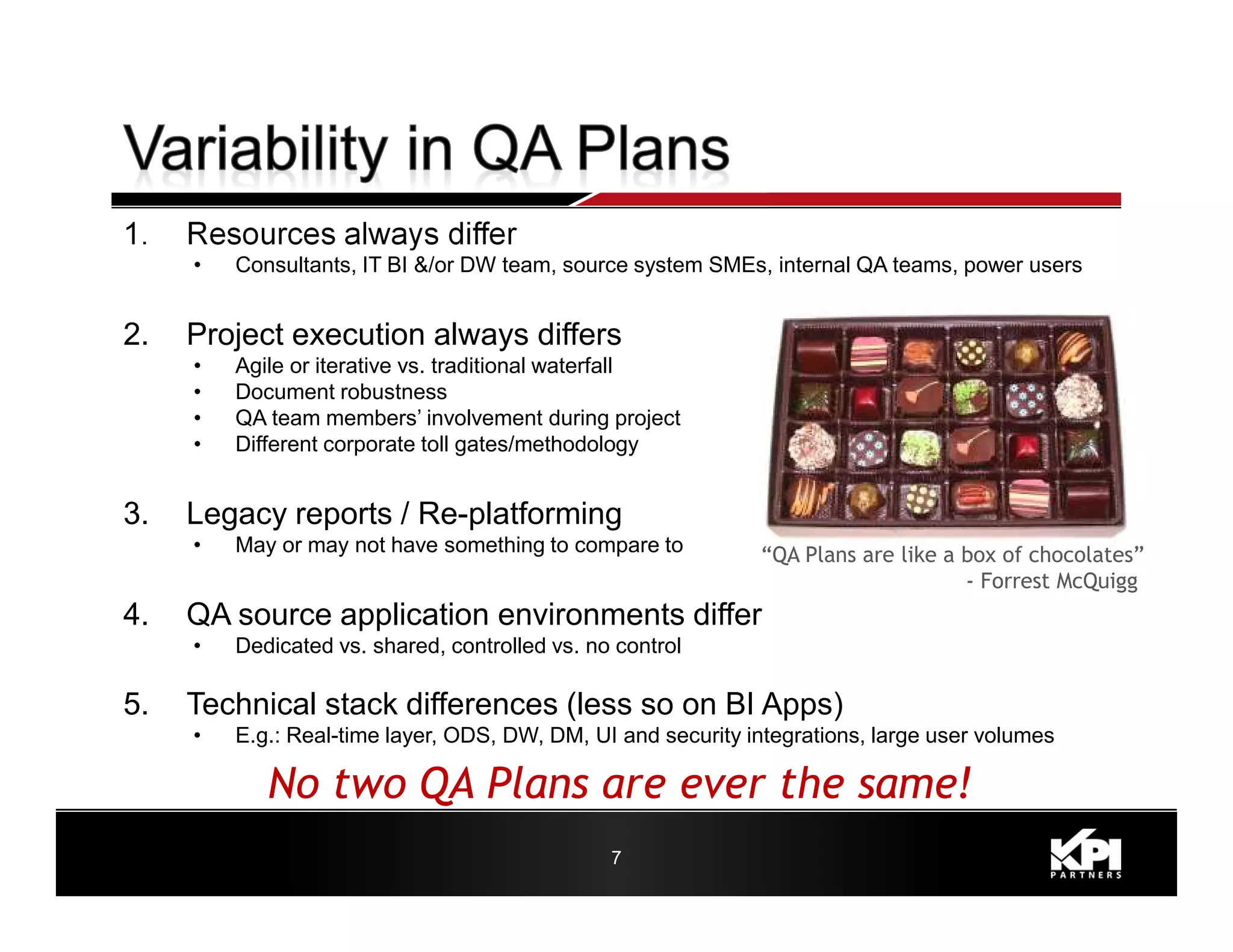 Variability in QA Plans

1. Resources always differ
 • Consultants, IT BI &/or DW team, source system SMEs, internal QA teams, power users

2. Project execution always differs
 • Agile or iterative vs. traditional waterfall
 • Document robustness
 • QA team members' involvement during project
 • Different corporate toll gates/methodology

3. Legacy reports / Re-platforming
 • May or may not have something to compare to

"QA Plans are like a box of chocolates"
- Forrest McQuigg

4. QA source application environments differ
 • Dedicated vs. shared, controlled vs. no control

5. Technical stack differences (less so on BI Apps)
 • E.g.: Real-time layer, ODS, DW, DM, UI and security integrations, large user volumes

No two QA Plans are ever the same!

7

KPI PARTNERS